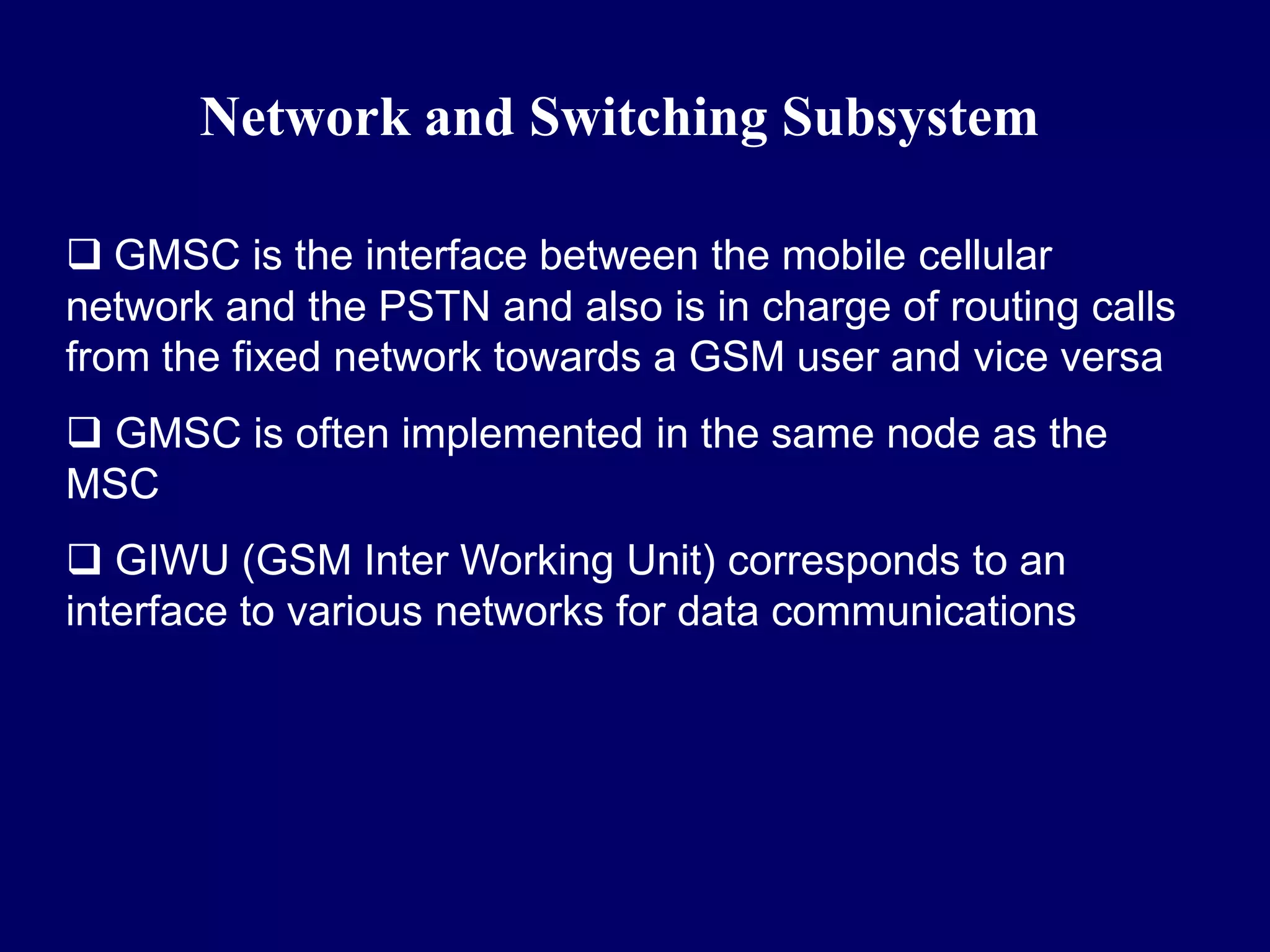 Network and Switching Subsystem

❑ GMSC is the interface between the mobile cellular network and the PSTN and also is in charge of routing calls from the fixed network towards a GSM user and vice versa

❑ GMSC is often implemented in the same node as the MSC

❑ GIWU (GSM Inter Working Unit) corresponds to an interface to various networks for data communications